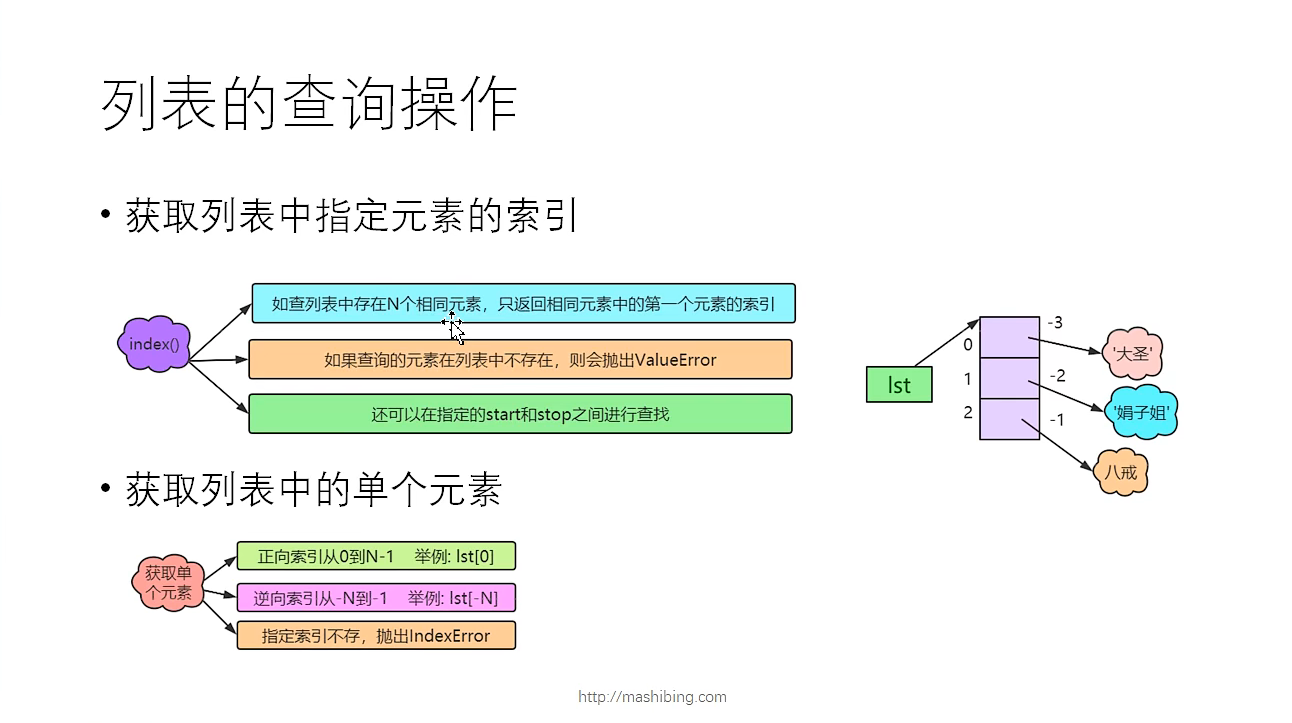 列表的查询操作

• 获取列表中指定元素的索引

index()

如查列表中存在N个相同元素，只返回相同元素中的第一个元素的索引

如果查询的元素在列表中不存在，则会抛出ValueError

还可以在指定的start和stop之间进行查找

lst

0
1
2

-3
-2
-1

'大圣'

'娟子姐'

八戒

• 获取列表中的单个元素

获取单个元素

正向索引从0到N-1　举例: lst[0]

逆向索引从-N到-1　举例: lst[-N]

指定索引不存，抛出IndexError

http://mashibing.com